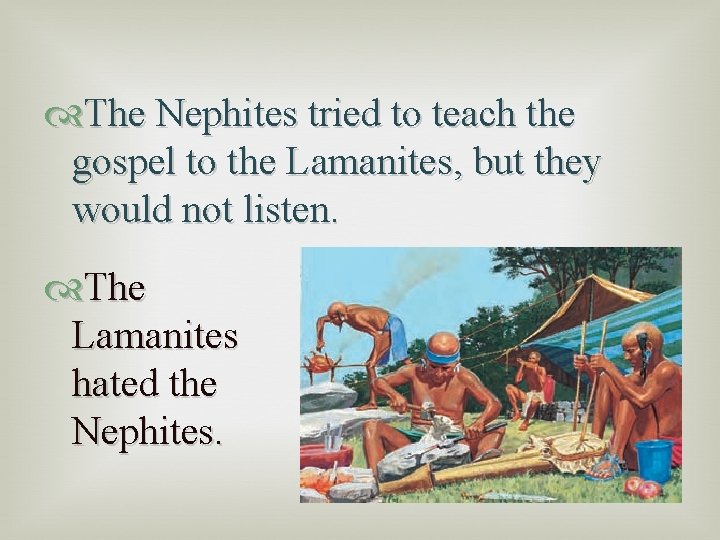 The Nephites tried to teach the gospel to the Lamanites, but they would not listen.

The Lamanites hated the Nephites.